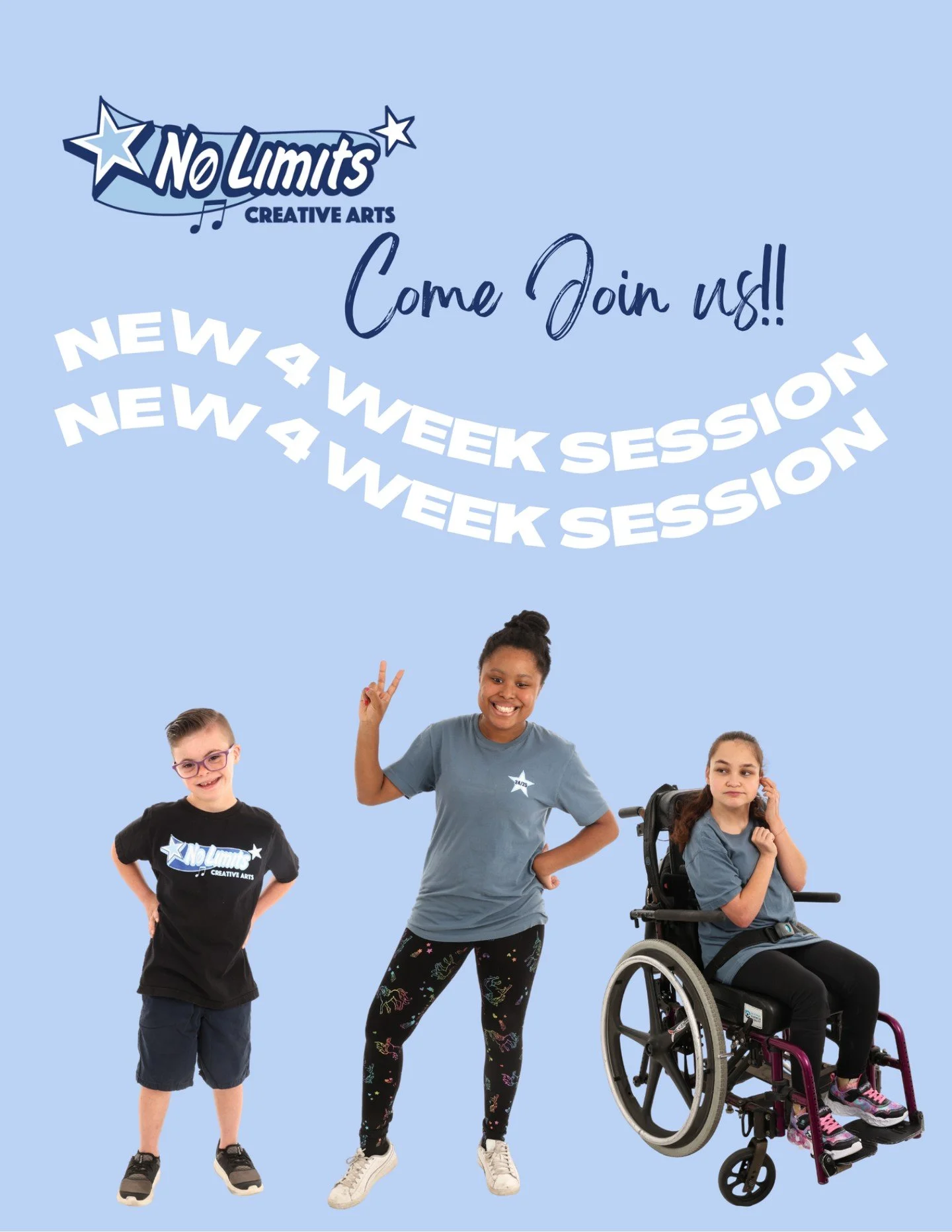 No Limits
CREATIVE ARTS

Come Join us!!

NEW 4 WEEK SESSION
NEW 4 WEEK SESSION

No Limits
CREATIVE ARTS

24/25